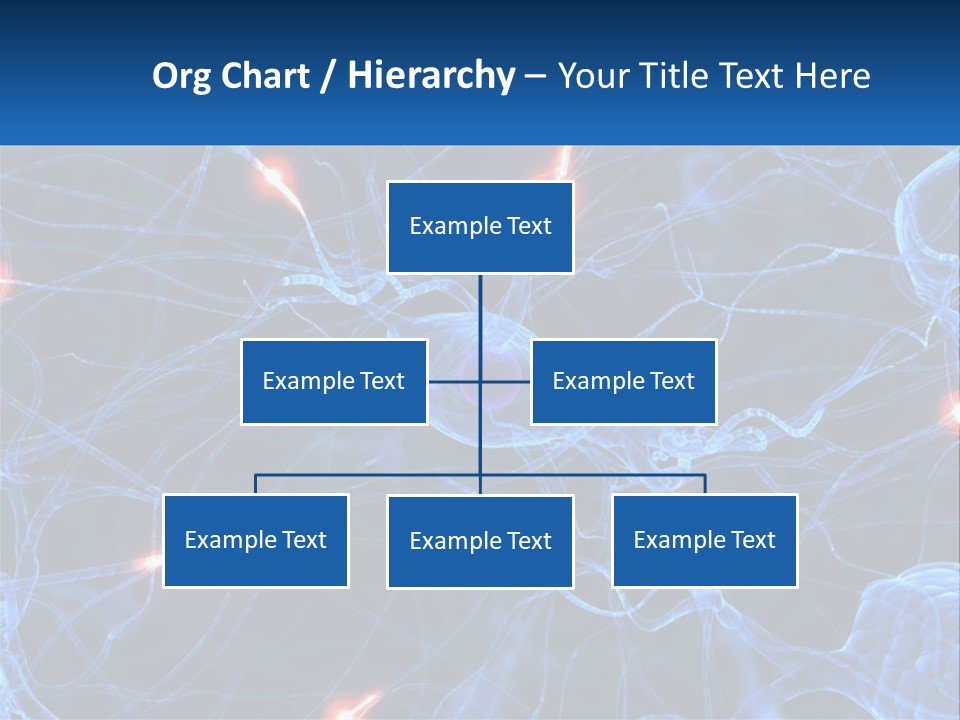 Org Chart / Hierarchy – Your Title Text Here

Example Text

Example Text

Example Text

Example Text

Example Text

Example Text